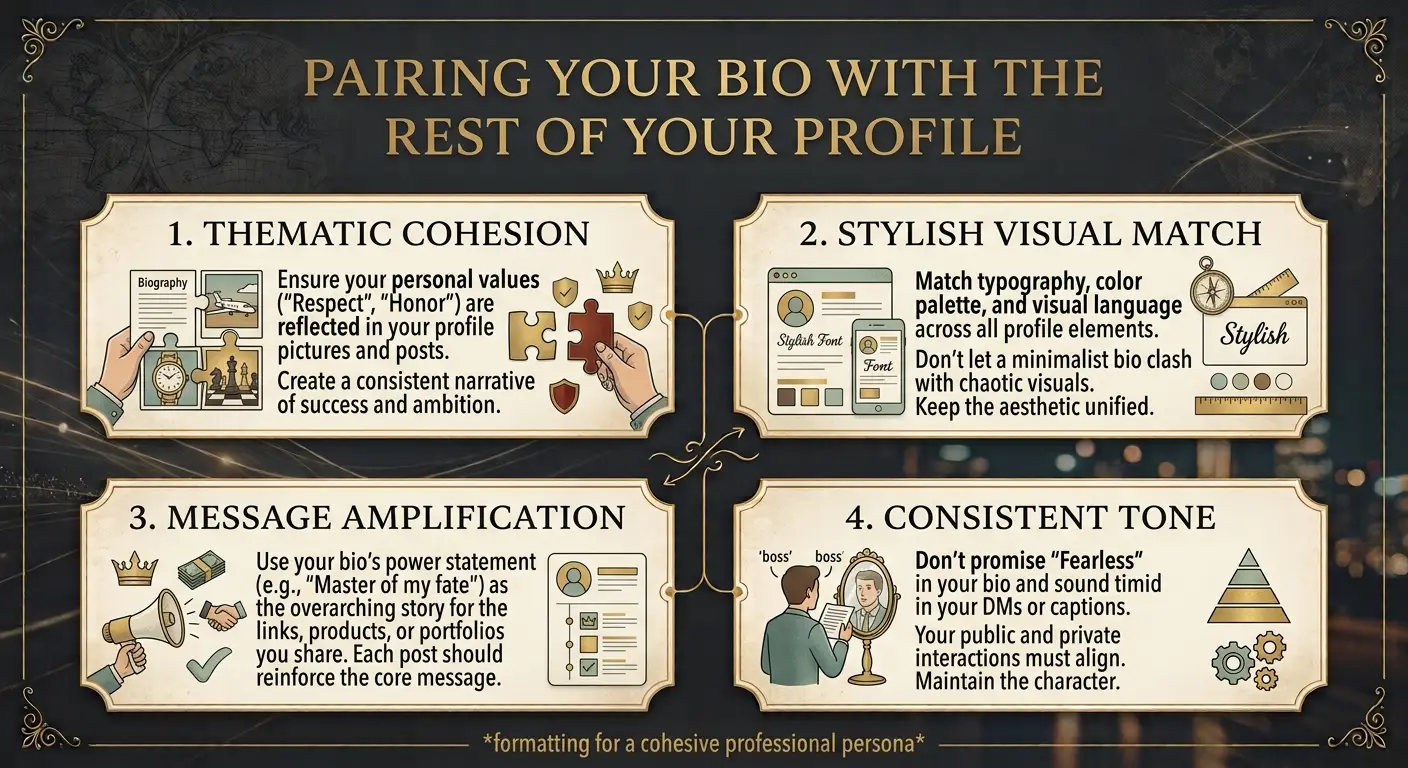 PAIRING YOUR BIO WITH THE REST OF YOUR PROFILE

1. THEMATIC COHESION

Biography

Ensure your personal values ("Respect", "Honor") are reflected in your profile pictures and posts.

Create a consistent narrative of success and ambition.

2. STYLISH VISUAL MATCH

Stylish Font

Font

Match typography, color palette, and visual language across all profile elements.

Don't let a minimalist bio clash with chaotic visuals. Keep the aesthetic unified.

Stylish

3. MESSAGE AMPLIFICATION

Use your bio's power statement (e.g., "Master of my fate") as the overarching story for the links, products, or portfolios you share. Each post should reinforce the core message.

4. CONSISTENT TONE

'boss' boss'

Don't promise "Fearless" in your bio and sound timid in your DMs or captions.

Your public and private interactions must align. Maintain the character.

*formatting for a cohesive professional persona*